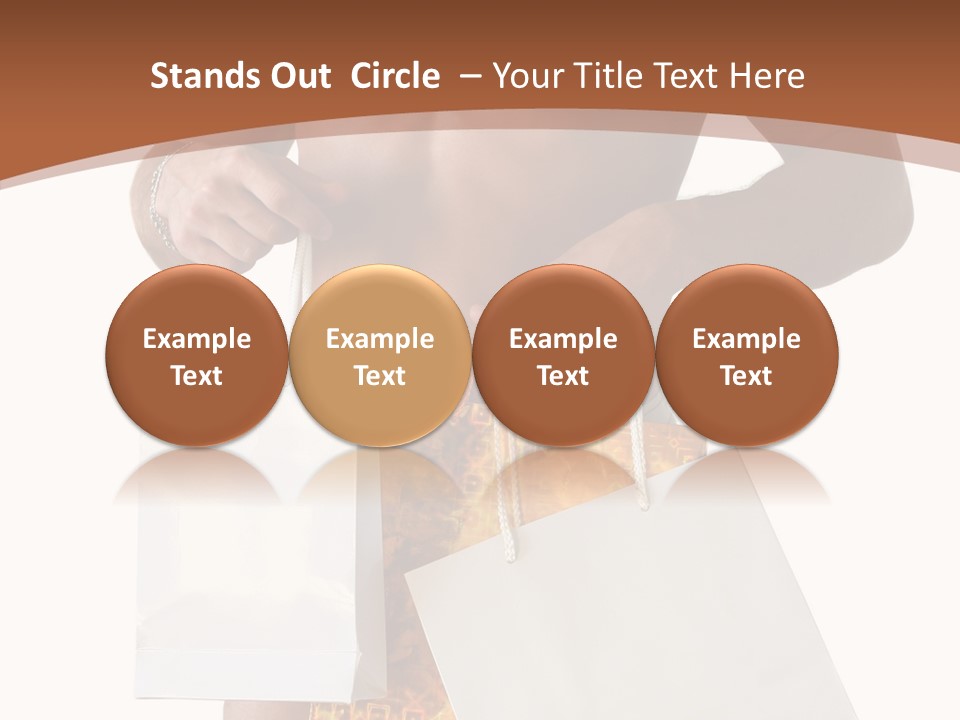 Stands Out Circle – Your Title Text Here

Example Text

Example Text

Example Text

Example Text